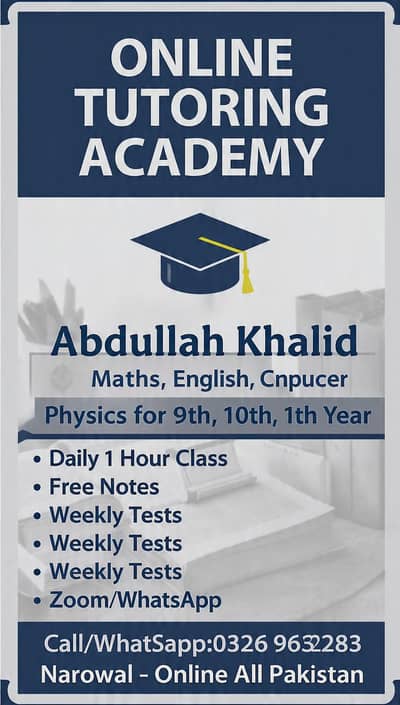 ONLINE TUTORING ACADEMY

Abdullah Khalid

Maths, English, Cnpucer

Physics for 9th, 10th, 1th Year

• Daily 1 Hour Class
• Free Notes
• Weekly Tests
• Weekly Tests
• Weekly Tests
• Zoom/WhatsApp

Call/WhatSapp:0326 9632283
Narowal - Online All Pakistan